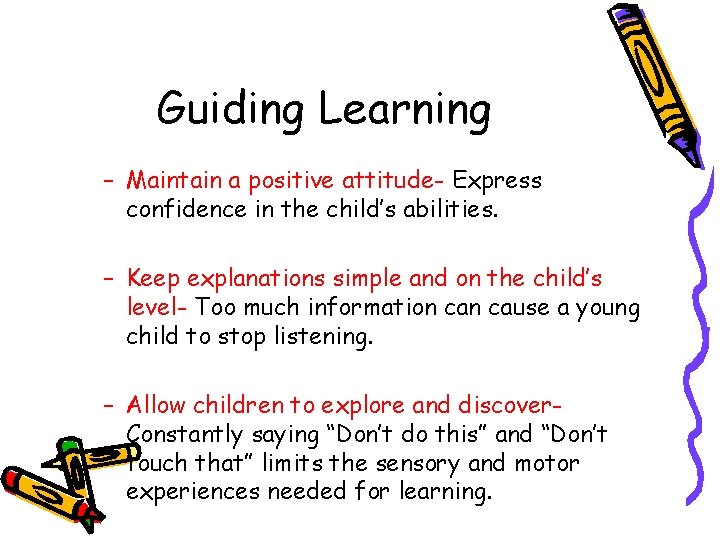 Guiding Learning

– Maintain a positive attitude- Express confidence in the child's abilities.

– Keep explanations simple and on the child's level- Too much information can cause a young child to stop listening.

– Allow children to explore and discover- Constantly saying "Don't do this" and "Don't touch that" limits the sensory and motor experiences needed for learning.